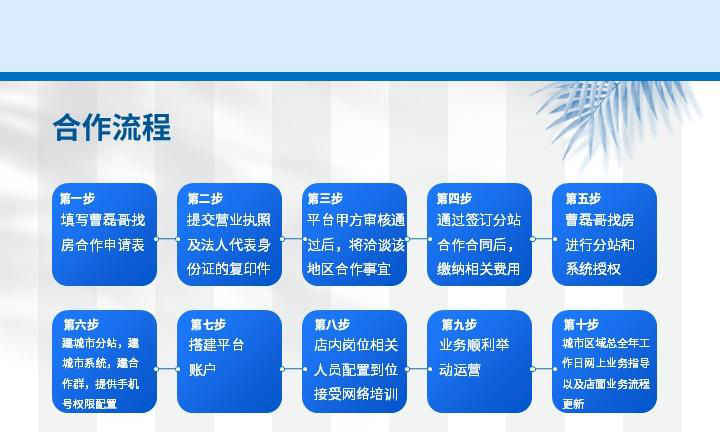 合作流程

第一步
填写曹磊哥找房合作申请表

第二步
提交营业执照及法人代表身份证的复印件

第三步
平台甲方审核通过后，将洽谈该地区合作事宜

第四步
通过签订分站合作合同后，缴纳相关费用

第五步
曹磊哥找房进行分站和系统授权

第六步
建城市分站，建城市系统，建合作群，提供手机号权限配置

第七步
搭建平台账户

第八步
店内岗位相关人员配置到位接受网络培训

第九步
业务顺利举动运营

第十步
城市区域总全年工作日网上业务指导以及店面业务流程更新